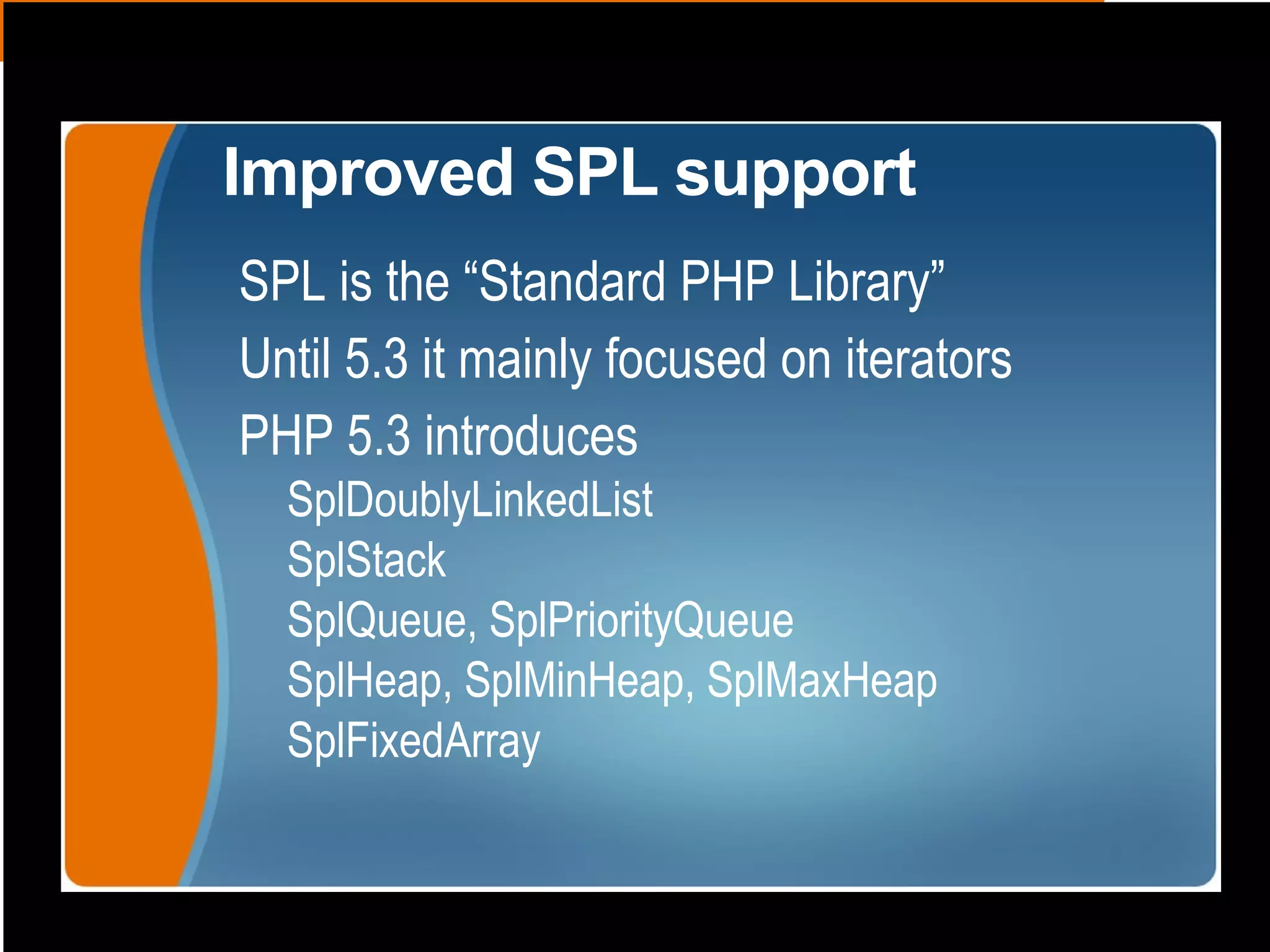 Improved SPL support

SPL is the “Standard PHP Library”

Until 5.3 it mainly focused on iterators

PHP 5.3 introduces

SplDoublyLinkedList

SplStack

SplQueue, SplPriorityQueue

SplHeap, SplMinHeap, SplMaxHeap

SplFixedArray